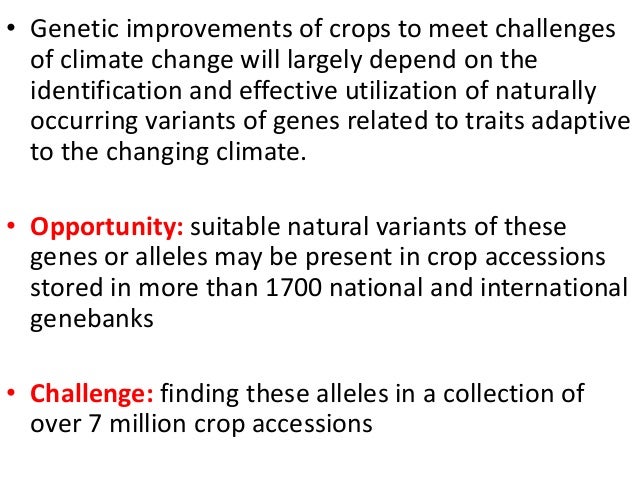 • Genetic improvements of crops to meet challenges of climate change will largely depend on the identification and effective utilization of naturally occurring variants of genes related to traits adaptive to the changing climate.

• Opportunity: suitable natural variants of these genes or alleles may be present in crop accessions stored in more than 1700 national and international genebanks

• Challenge: finding these alleles in a collection of over 7 million crop accessions